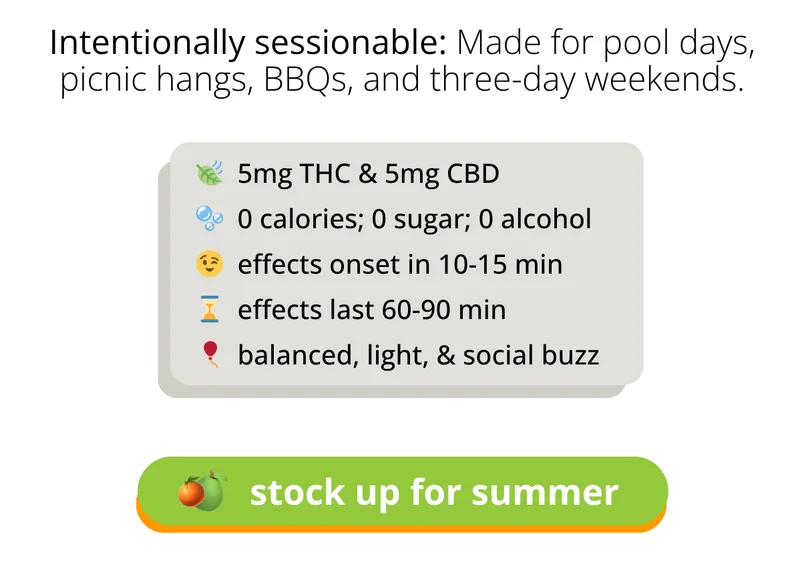 Intentionally sessionable: Made for pool days, picnic hangs, BBQs, and three-day weekends.

5mg THC & 5mg CBD
0 calories; 0 sugar; 0 alcohol
effects onset in 10-15 min
effects last 60-90 min
balanced, light, & social buzz

stock up for summer